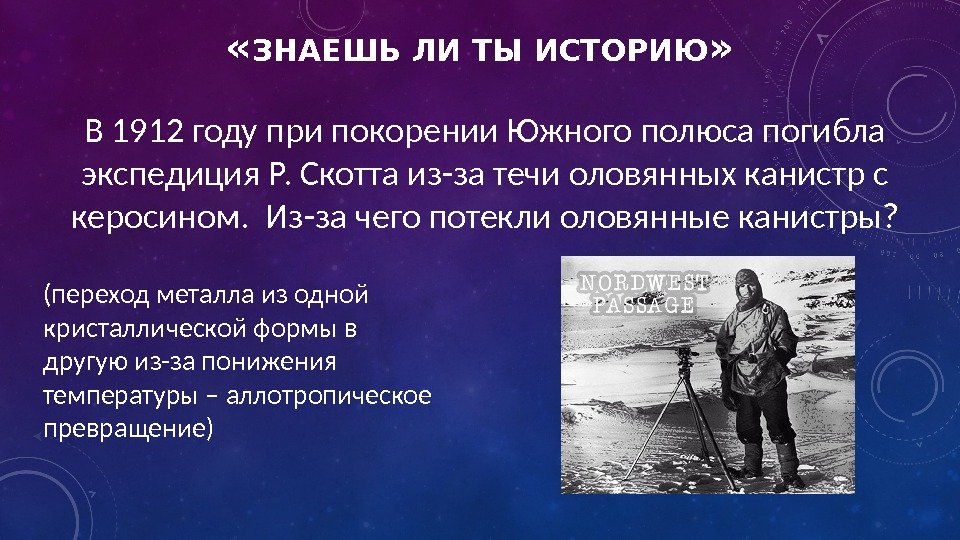 «ЗНАЕШЬ ЛИ ТЫ ИСТОРИЮ»

В 1912 году при покорении Южного полюса погибла экспедиция Р. Скотта из-за течи оловянных канистр с керосином.  Из-за чего потекли оловянные канистры?

(переход металла из одной кристаллической формы в другую из-за понижения температуры – аллотропическое превращение)

NORDWEST PASSAGE